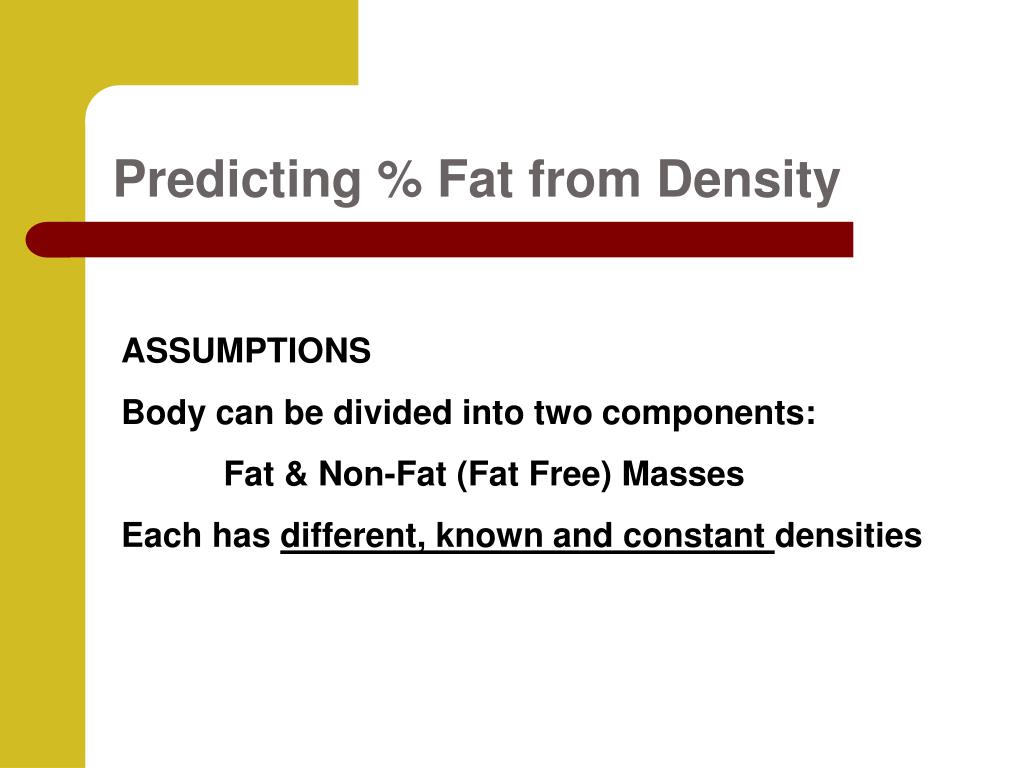 Predicting % Fat from Density

ASSUMPTIONS

Body can be divided into two components:

Fat & Non-Fat (Fat Free) Masses

Each has different, known and constant densities